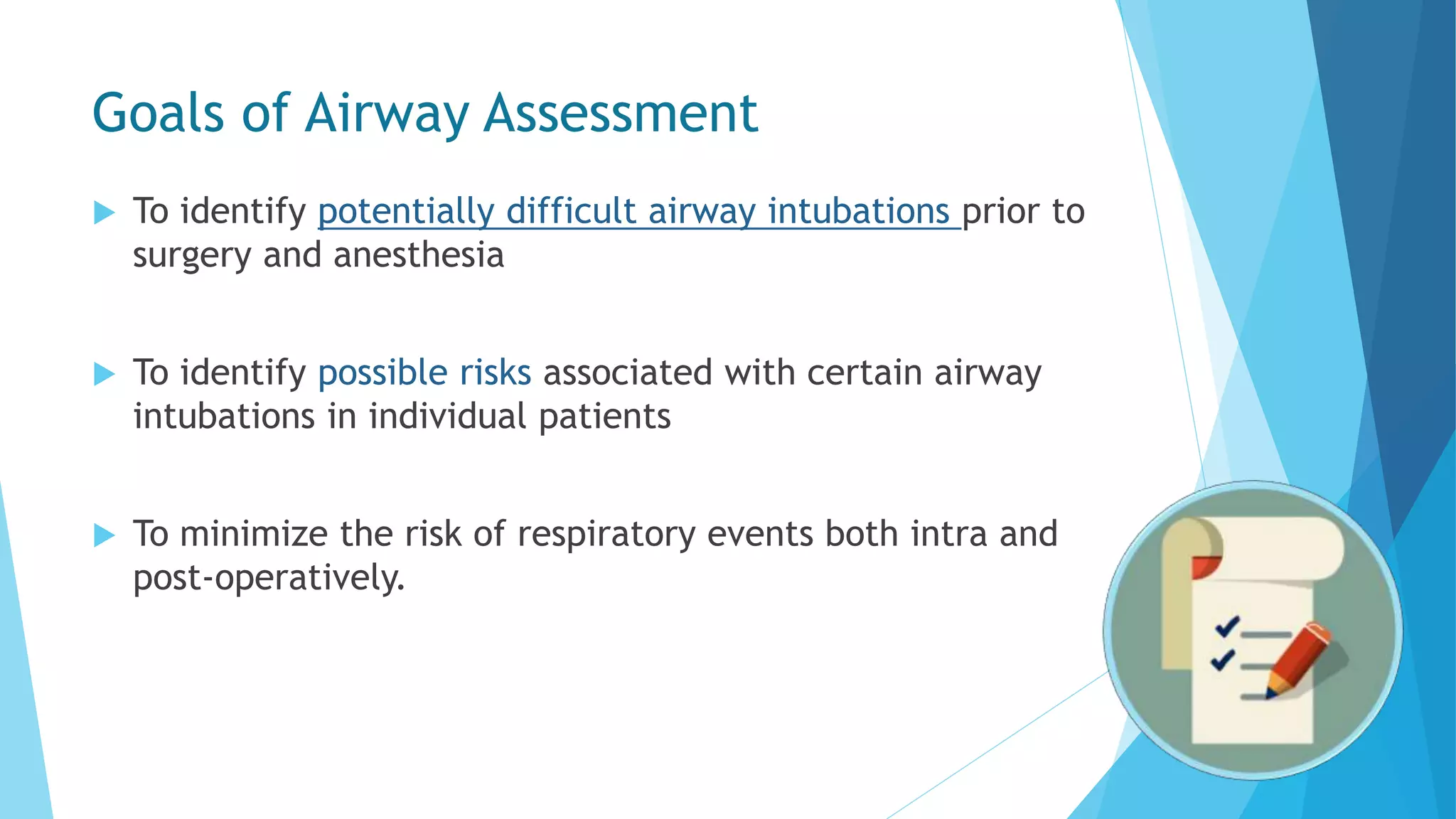 Goals of Airway Assessment

To identify potentially difficult airway intubations prior to surgery and anesthesia

To identify possible risks associated with certain airway intubations in individual patients

To minimize the risk of respiratory events both intra and post-operatively.